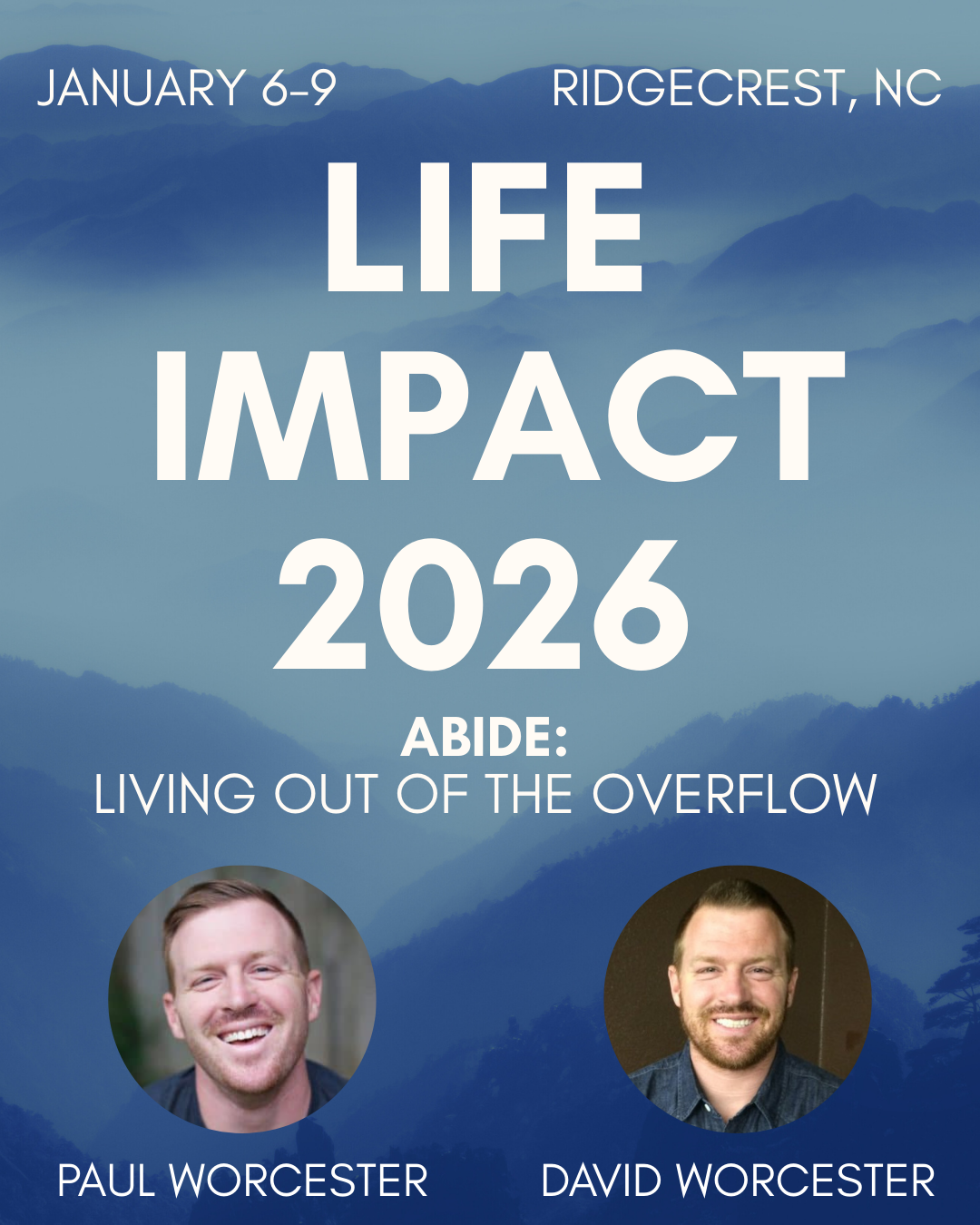 JANUARY 6-9

RIDGECREST, NC

LIFE IMPACT 2026

ABIDE:
LIVING OUT OF THE OVERFLOW

PAUL WORCESTER

DAVID WORCESTER